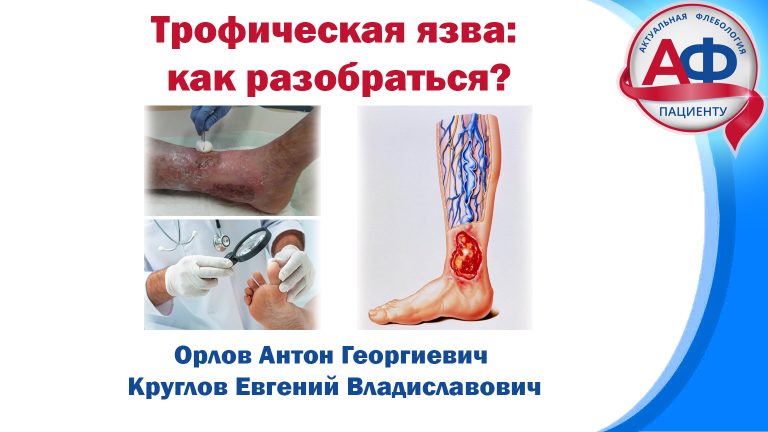 Трофическая язва: как разобраться?

АКТУАЛЬНАЯ ФЛЕБОЛОГИЯ
АФ
ПАЦИЕНТУ

Орлов Антон Георгиевич
Круглов Евгений Владиславович